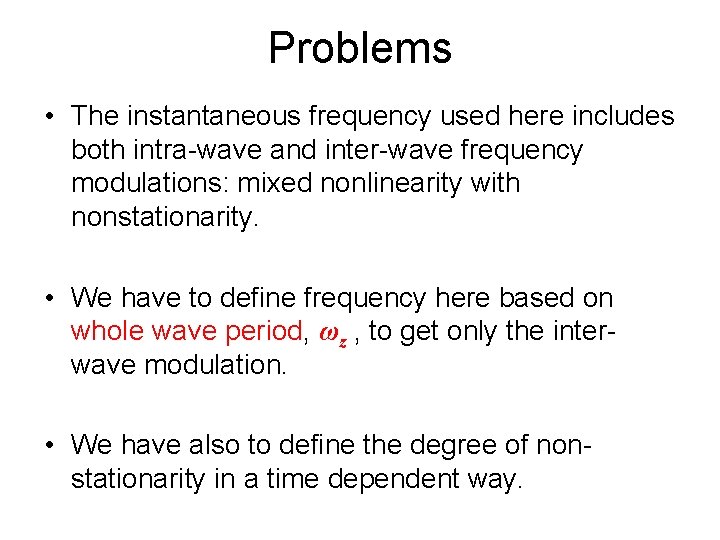 Problems

• The instantaneous frequency used here includes both intra-wave and inter-wave frequency modulations: mixed nonlinearity with nonstationarity.

• We have to define frequency here based on whole wave period, $\omega_z$ , to get only the inter-wave modulation.

• We have also to define the degree of non-stationarity in a time dependent way.